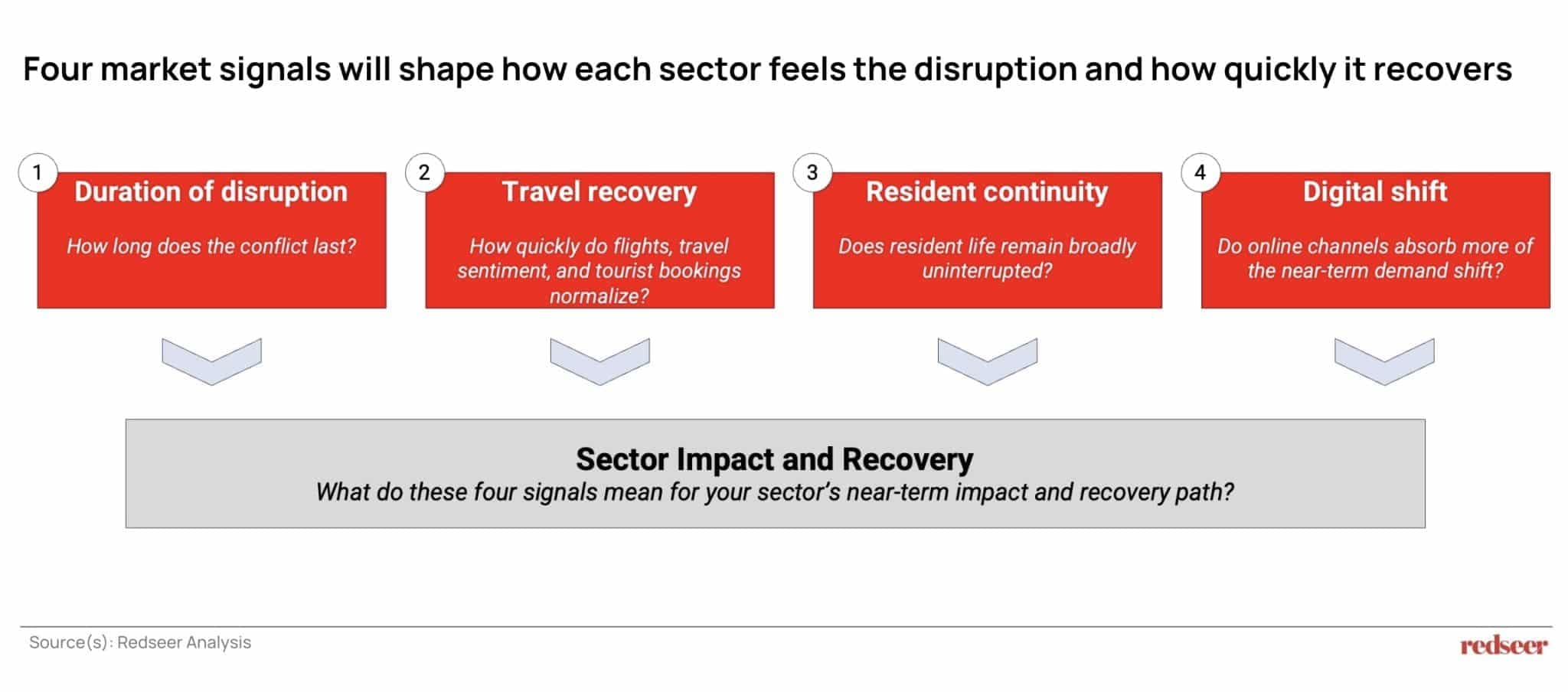 Four market signals will shape how each sector feels the disruption and how quickly it recovers

1
Duration of disruption
How long does the conflict last?

2
Travel recovery
How quickly do flights, travel sentiment, and tourist bookings normalize?

3
Resident continuity
Does resident life remain broadly uninterrupted?

4
Digital shift
Do online channels absorb more of the near-term demand shift?

Sector Impact and Recovery
What do these four signals mean for your sector's near-term impact and recovery path?

Source(s): Redseer Analysis

redseer